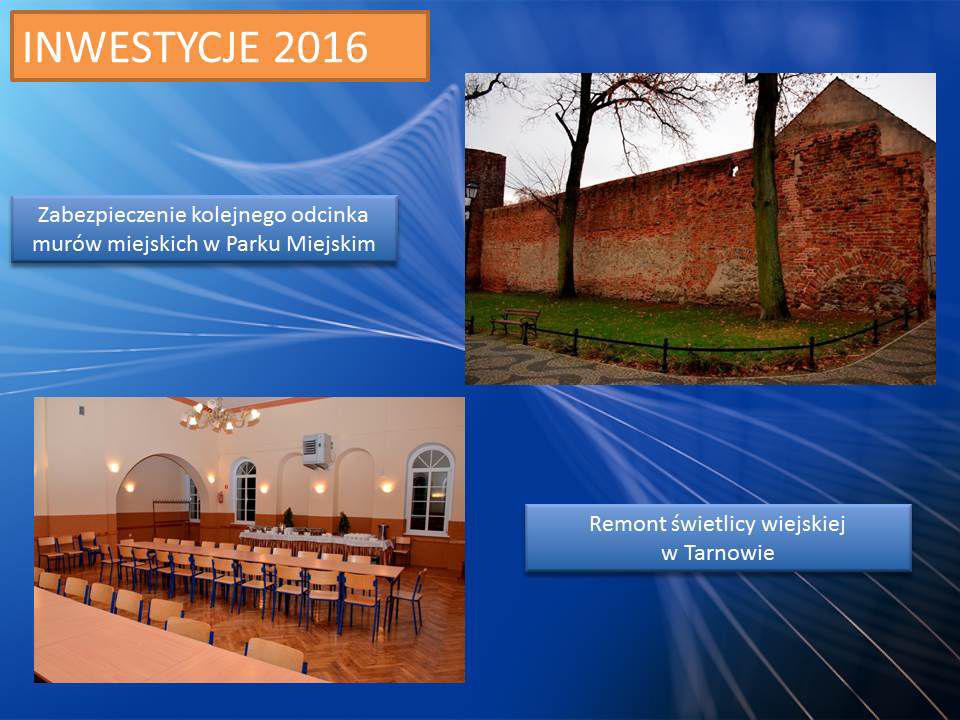 INWESTYCJE 2016

Zabezpieczenie kolejnego odcinka murów miejskich w Parku Miejskim

Remont świetlicy wiejskiej w Tarnowie